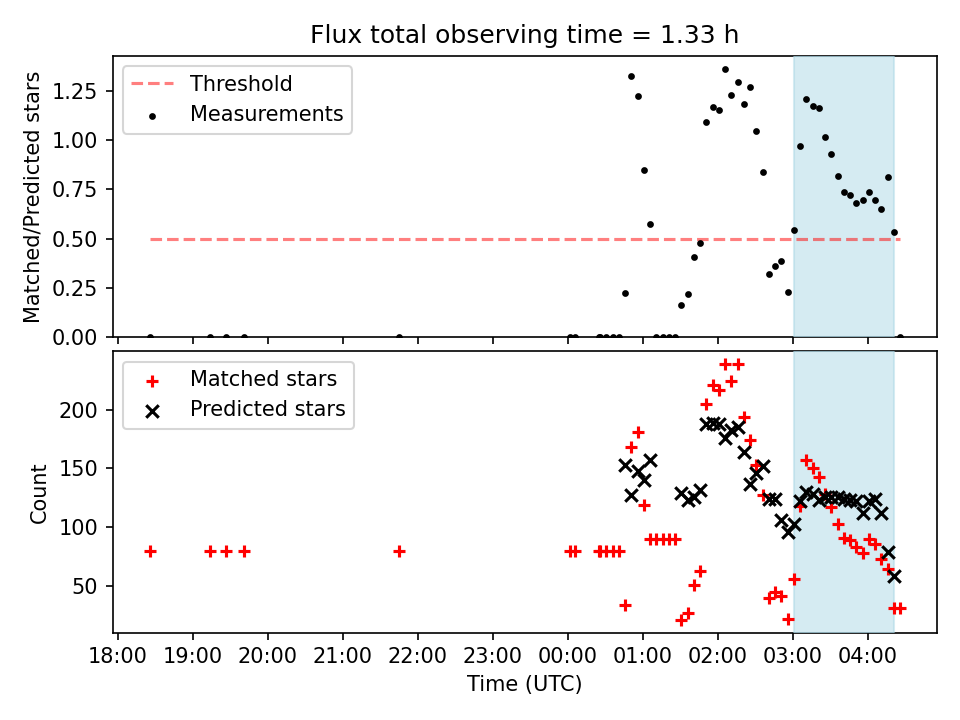 Flux total observing time = 1.33 h

Threshold
Measurements

Matched/Predicted stars

1.25
1.00
0.75
0.50
0.25
0.00

Matched stars
Predicted stars

Count

200
150
100
50

18:00 19:00 20:00 21:00 22:00 23:00 00:00 01:00 02:00 03:00 04:00

Time (UTC)